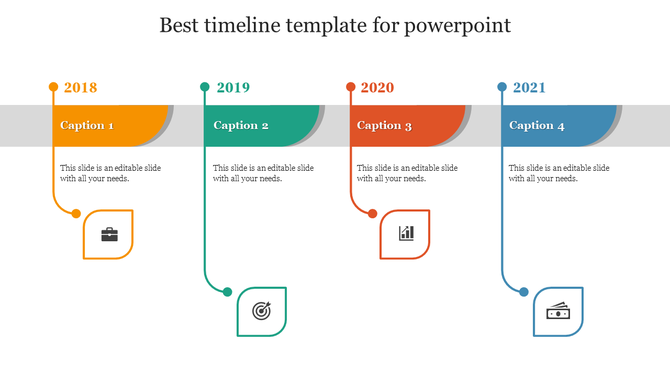 Best timeline template for powerpoint

2018

Caption 1

This slide is an editable slide with all your needs.

2019

Caption 2

This slide is an editable slide with all your needs.

2020

Caption 3

This slide is an editable slide with all your needs.

2021

Caption 4

This slide is an editable slide with all your needs.